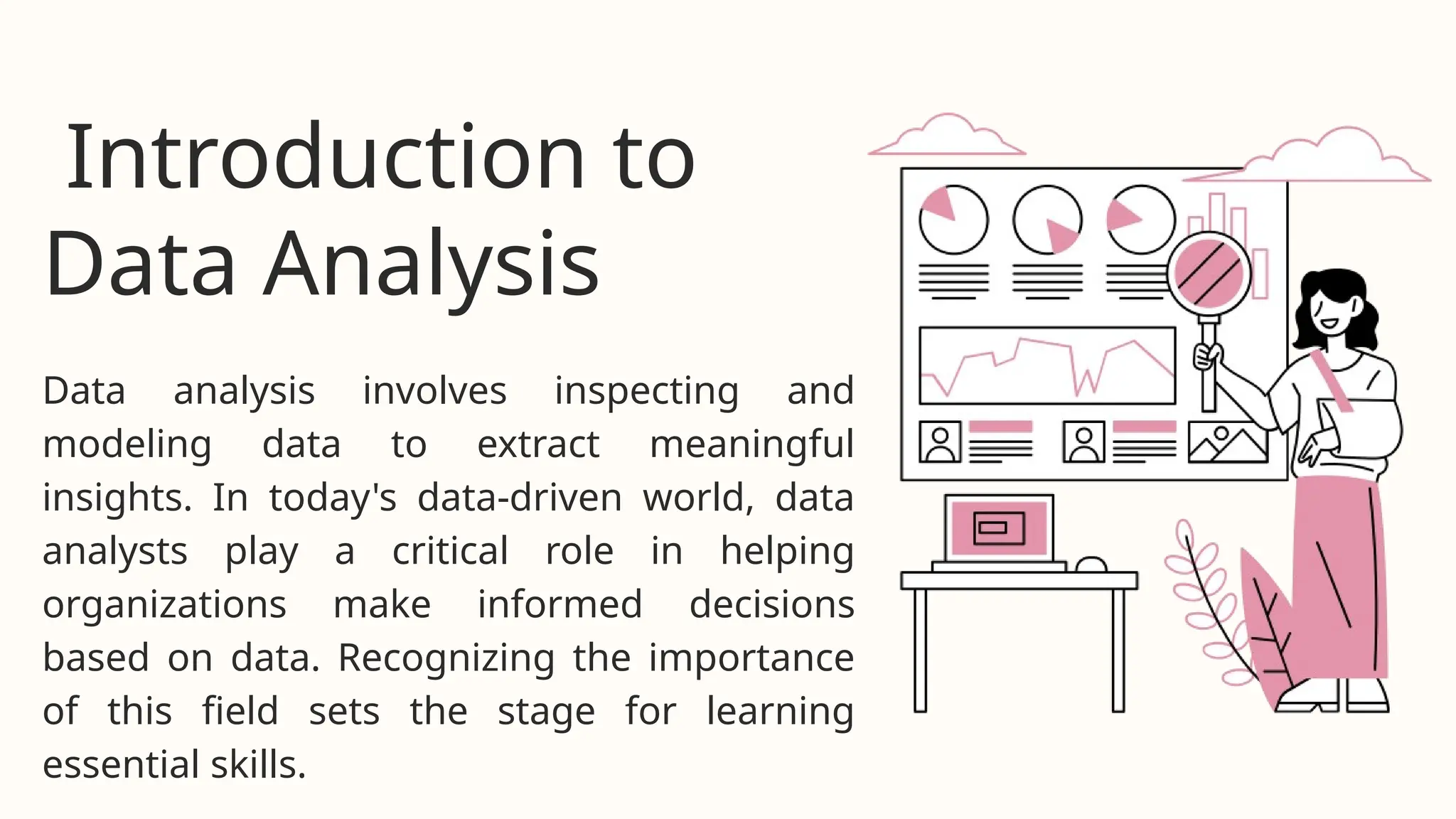 Introduction to Data Analysis

Data analysis involves inspecting and modeling data to extract meaningful insights. In today's data-driven world, data analysts play a critical role in helping organizations make informed decisions based on data. Recognizing the importance of this field sets the stage for learning essential skills.